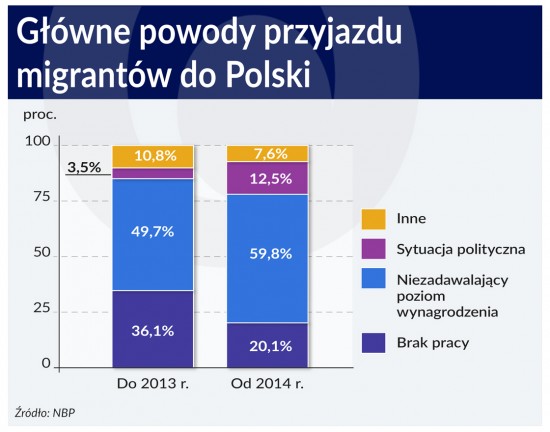 Główne powody przyjazdu migrantów do Polski

proc.

100
75
50
25
0

3,5%
10,8%
49,7%
36,1%

7,6%
12,5%
59,8%
20,1%

Do 2013 r.
Od 2014 r.

Inne
Sytuacja polityczna
Niezadawalający poziom wynagrodzenia
Brak pracy

Źródło: NBP